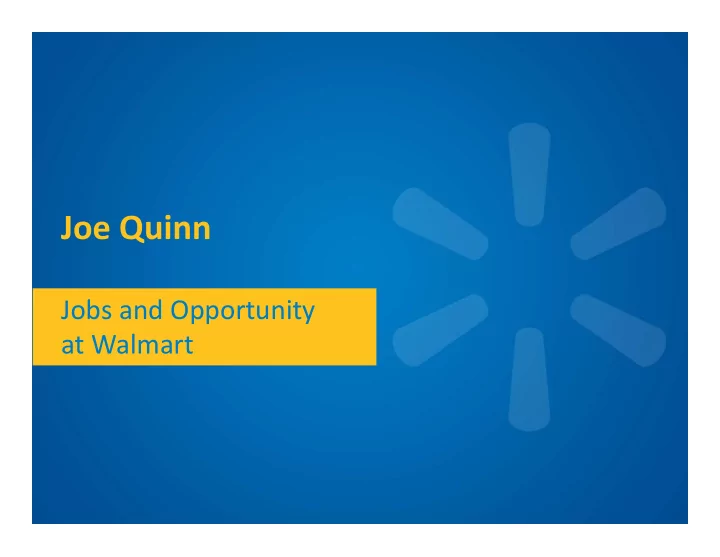 Joe Quinn

Jobs and Opportunity at Walmart